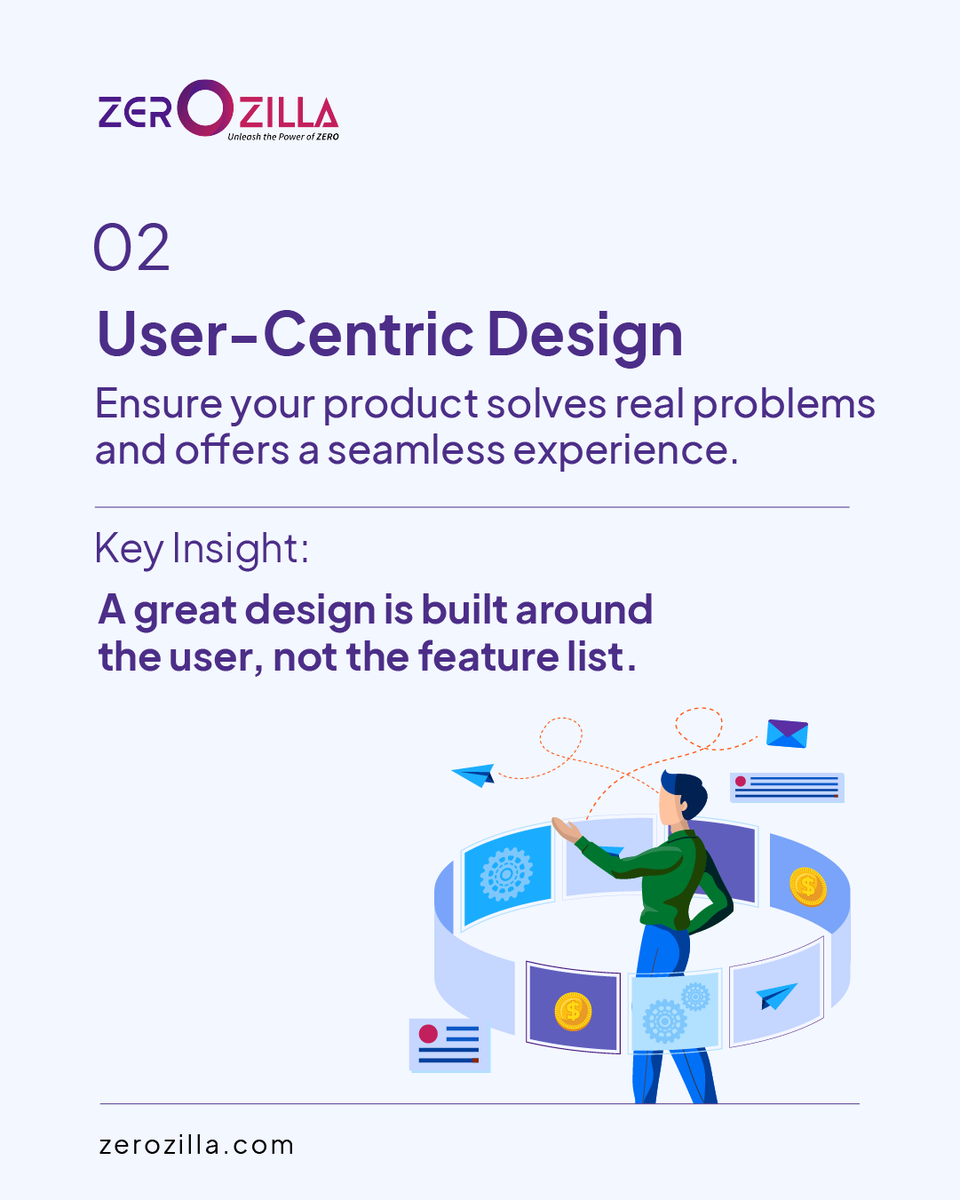 ZEROZILLA
Unleash the Power of ZERO

02

User-Centric Design

Ensure your product solves real problems and offers a seamless experience.

Key Insight:

A great design is built around the user, not the feature list.

zerozilla.com